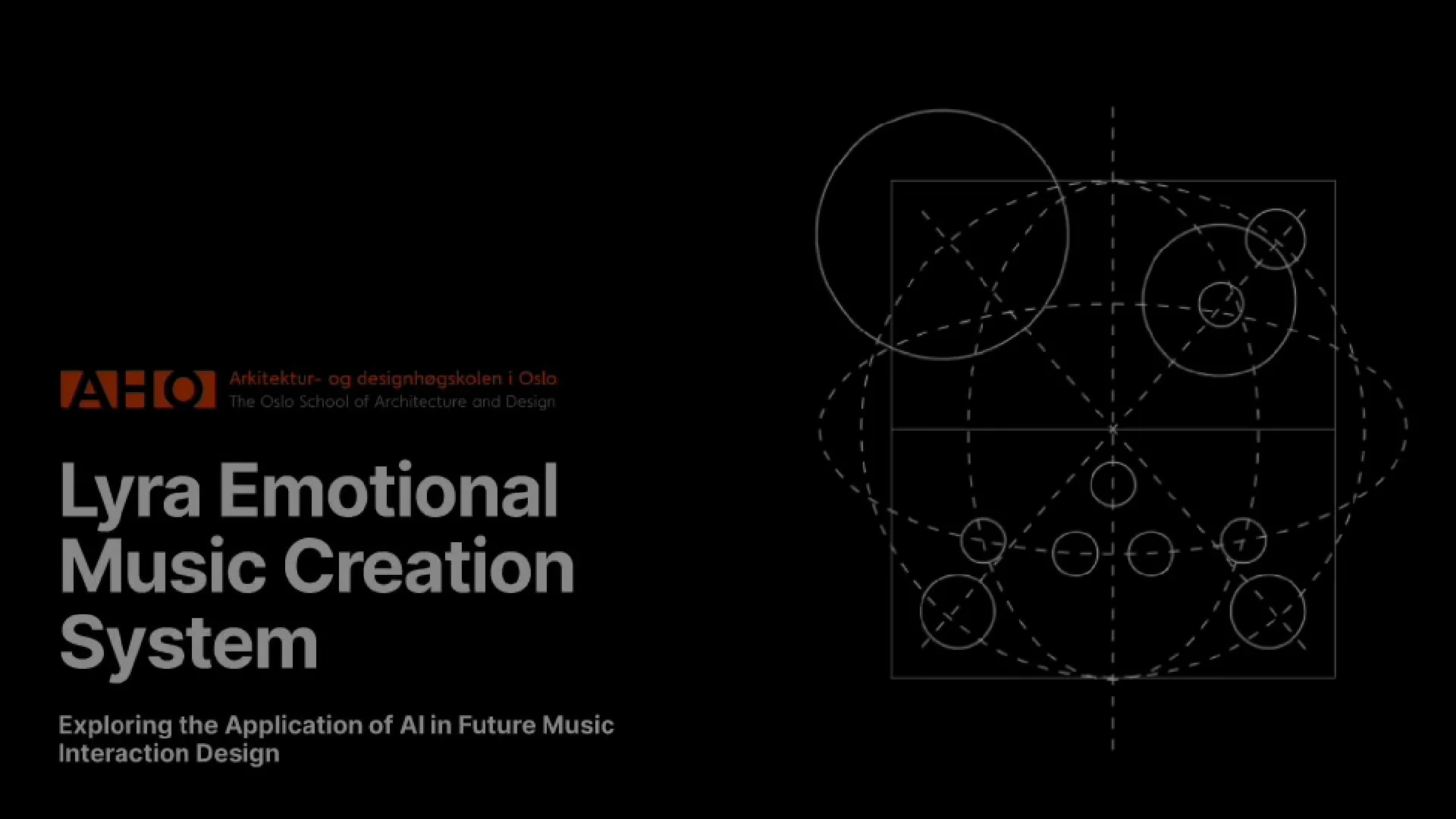 AHO Arkitektur- og designhøgskolen i Oslo
The Oslo School of Architecture and Design

Lyra Emotional Music Creation System

Exploring the Application of AI in Future Music Interaction Design